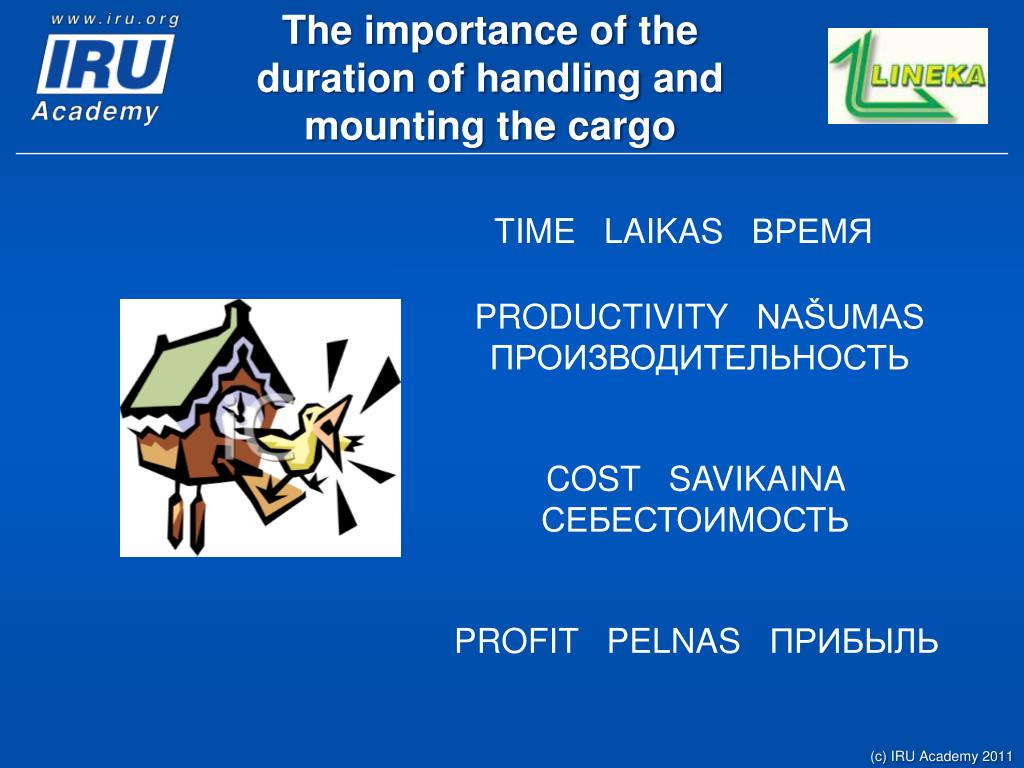 www.iru.org
IRU
Academy

The importance of the duration of handling and mounting the cargo

LINEKA

TIME LAIKAS ВРЕМЯ

PRODUCTIVITY NAŠUMAS ПРОИЗВОДИТЕЛЬНОСТЬ

COST SAVIKAINA СЕБЕСТОИМОСТЬ

PROFIT PELNAS ПРИБЫЛЬ

(c) IRU Academy 2011